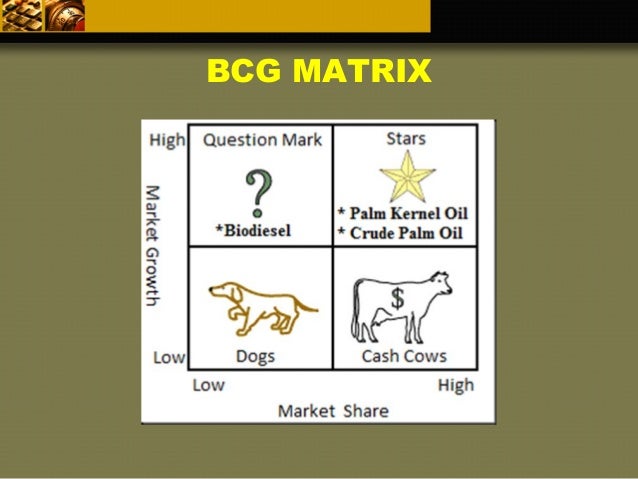 BCG MATRIX

High

Market Growth

Low

Question Mark

?

*Biodiesel

Stars

* Palm Kernel Oil
* Crude Palm Oil

Dogs

$

Cash Cows

Low

High

Market Share